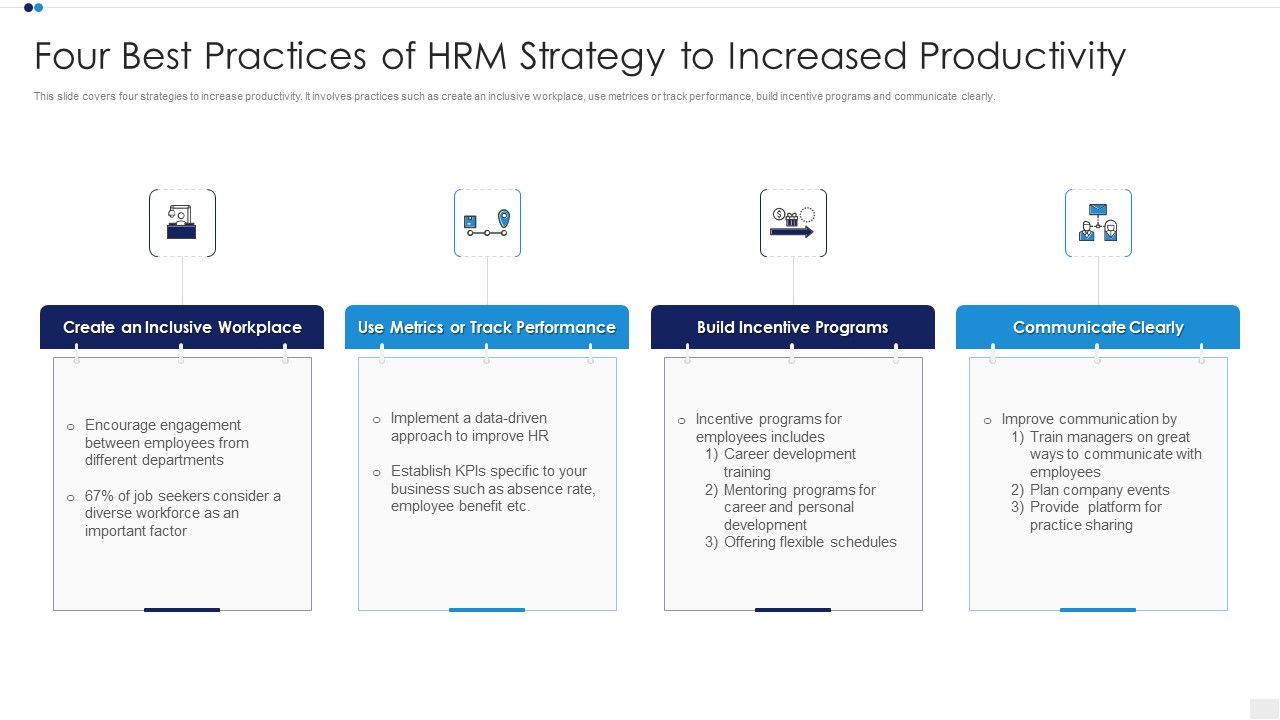 Four Best Practices of HRM Strategy to Increased Productivity

This slide covers four strategies to increase productivity. It involves practices such as create an inclusive workplace, use metrices or track performance, build incentive programs and communicate clearly.

Create an Inclusive Workplace

o Encourage engagement between employees from different departments

o 67% of job seekers consider a diverse workforce as an important factor

Use Metrics or Track Performance

o Implement a data-driven approach to improve HR

o Establish KPIs specific to your business such as absence rate, employee benefit etc.

Build Incentive Programs

o Incentive programs for employees includes
1) Career development training
2) Mentoring programs for career and personal development
3) Offering flexible schedules

Communicate Clearly

o Improve communication by
1) Train managers on great ways to communicate with employees
2) Plan company events
3) Provide platform for practice sharing